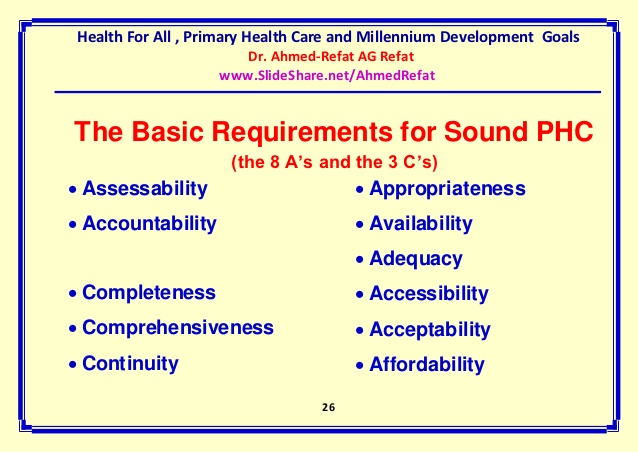 Health For All , Primary Health Care and Millennium Development Goals
Dr. Ahmed-Refat AG Refat
www.SlideShare.net/AhmedRefat

The Basic Requirements for Sound PHC
(the 8 A's and the 3 C's)

• Assessability
• Accountability

• Completeness
• Comprehensiveness
• Continuity

• Appropriateness
• Availability
• Adequacy
• Accessibility
• Acceptability
• Affordability

26